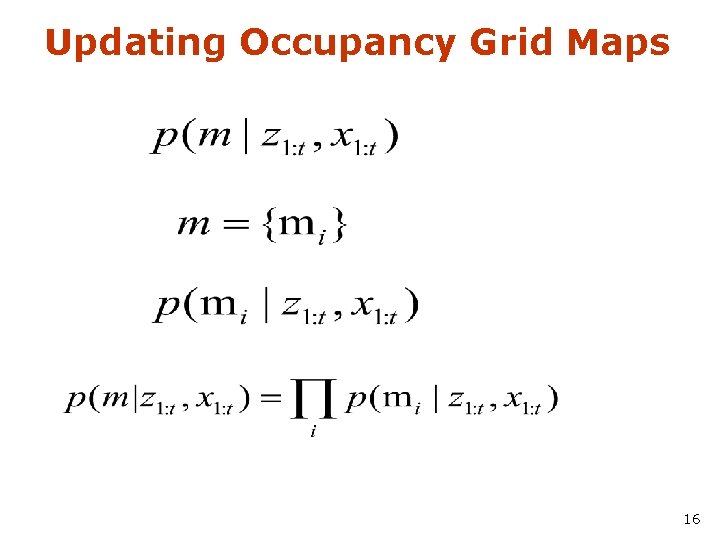 Updating Occupancy Grid Maps

$p(m \mid z_{1:t}, x_{1:t})$

$m = \{\mathrm{m}_i\}$

$p(\mathrm{m}_i \mid z_{1:t}, x_{1:t})$

$p(m|z_{1:t}, x_{1:t}) = \prod_i p(\mathrm{m}_i \mid z_{1:t}, x_{1:t})$

16